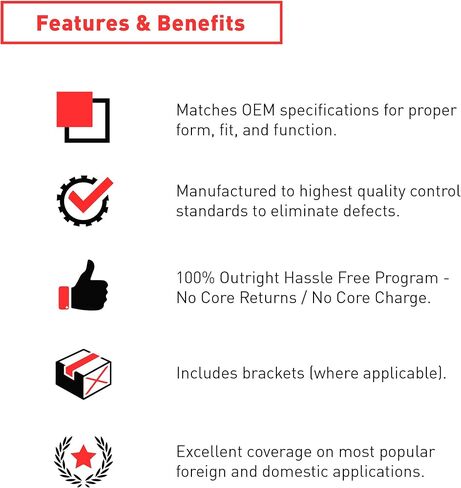 Features & Benefits

Matches OEM specifications for proper form, fit, and function.

Manufactured to highest quality control standards to eliminate defects.

100% Outright Hassle Free Program - No Core Returns / No Core Charge.

Includes brackets (where applicable).

Excellent coverage on most popular foreign and domestic applications.